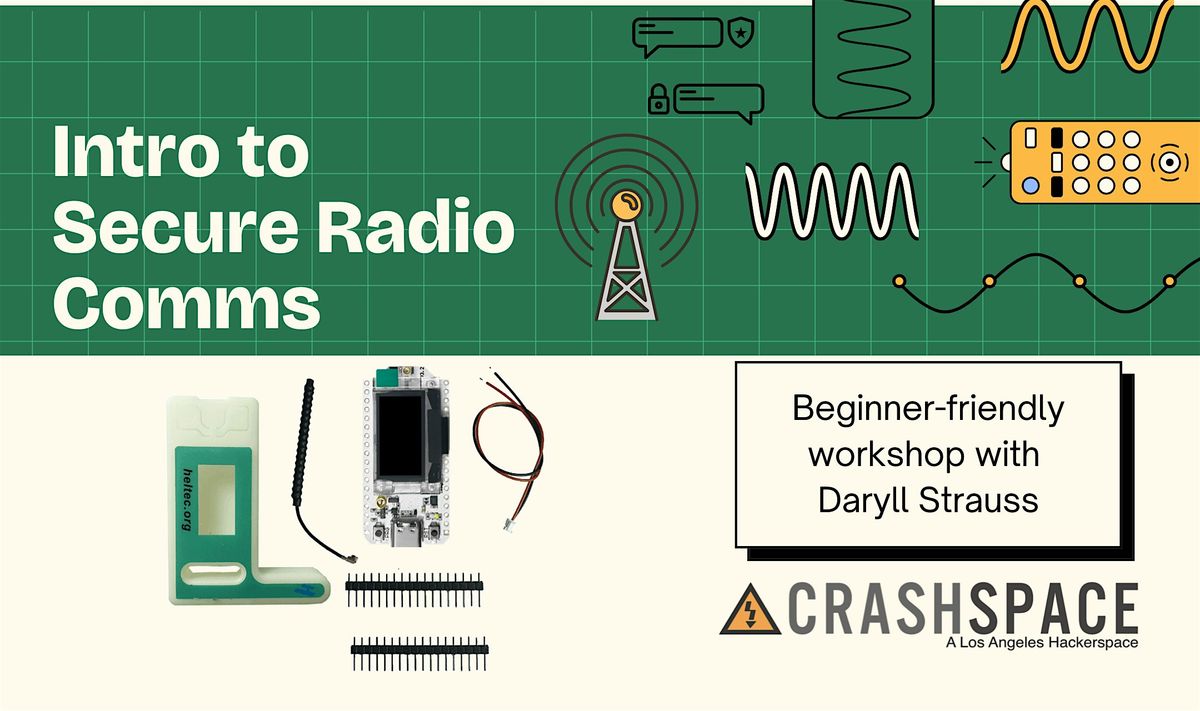 Intro to Secure Radio Comms

heltec.org

Beginner-friendly workshop with Daryll Strauss

CRASHSPACE
A Los Angeles Hackerspace